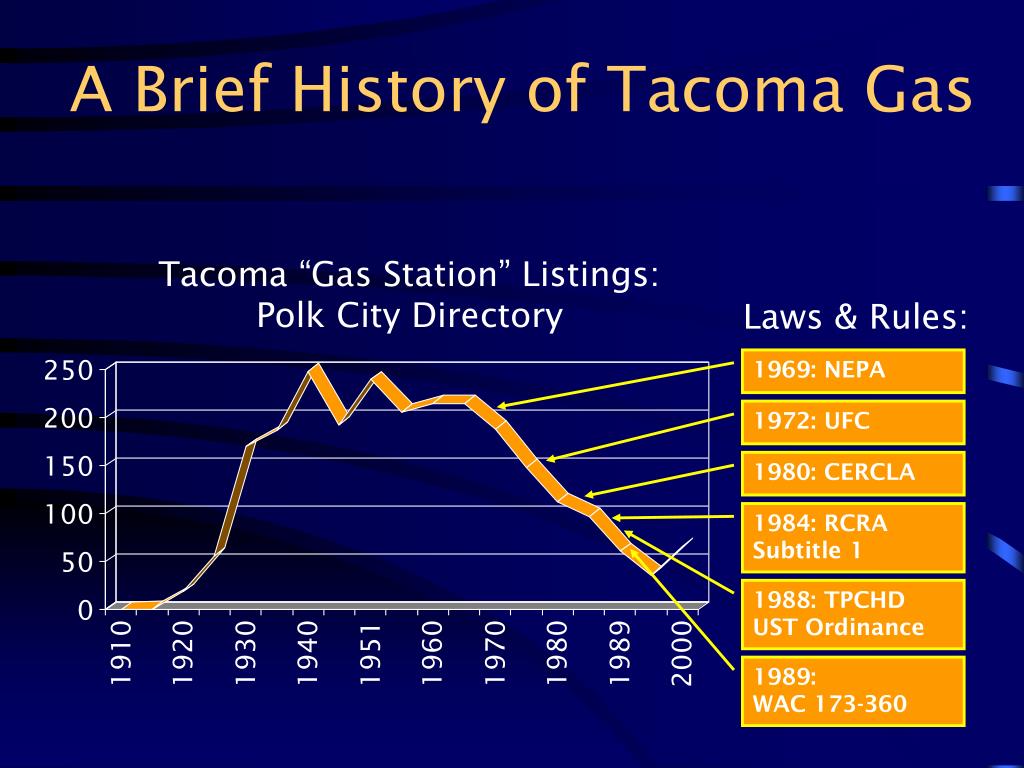 A Brief History of Tacoma Gas

Tacoma “Gas Station” Listings: Polk City Directory

250
200
150
100
50
0

1910
1920
1930
1940
1951
1960
1970
1980
1989
2000

Laws & Rules:

1969: NEPA

1972: UFC

1980: CERCLA

1984: RCRA Subtitle 1

1988: TPCHD UST Ordinance

1989: WAC 173-360